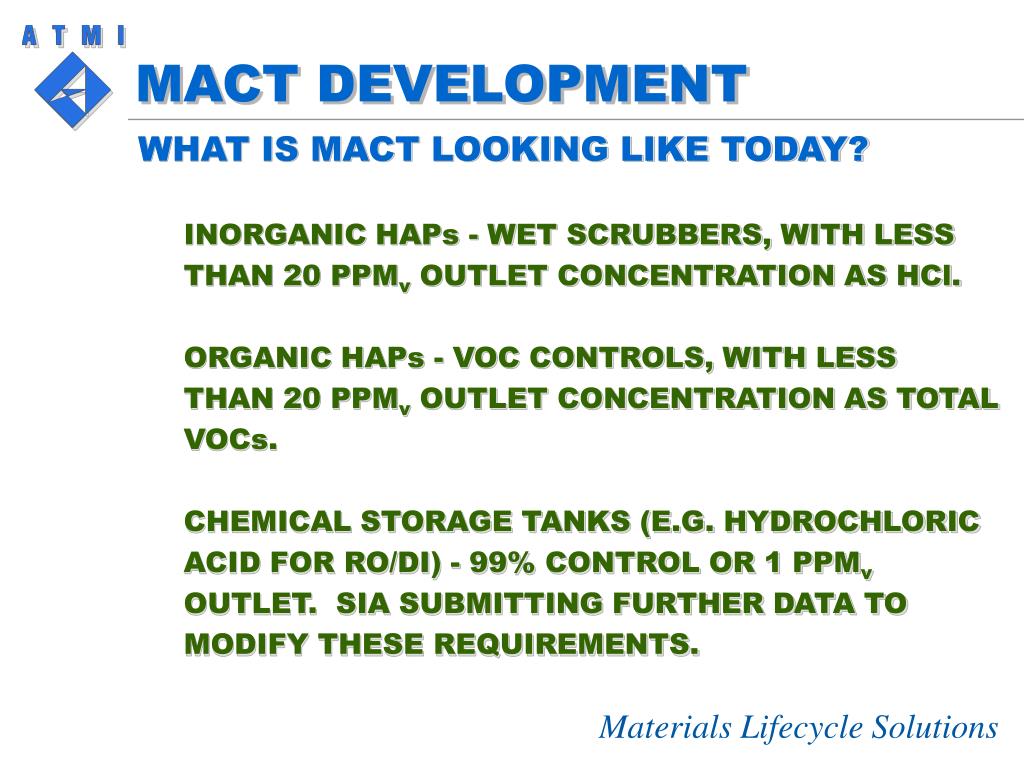 A T M I

MACT DEVELOPMENT

WHAT IS MACT LOOKING LIKE TODAY?

INORGANIC HAPs - WET SCRUBBERS, WITH LESS THAN 20 PPM$_v$ OUTLET CONCENTRATION AS HCl.

ORGANIC HAPs - VOC CONTROLS, WITH LESS THAN 20 PPM$_v$ OUTLET CONCENTRATION AS TOTAL VOCs.

CHEMICAL STORAGE TANKS (E.G. HYDROCHLORIC ACID FOR RO/DI) - 99% CONTROL OR 1 PPM$_v$ OUTLET. SIA SUBMITTING FURTHER DATA TO MODIFY THESE REQUIREMENTS.

Materials Lifecycle Solutions